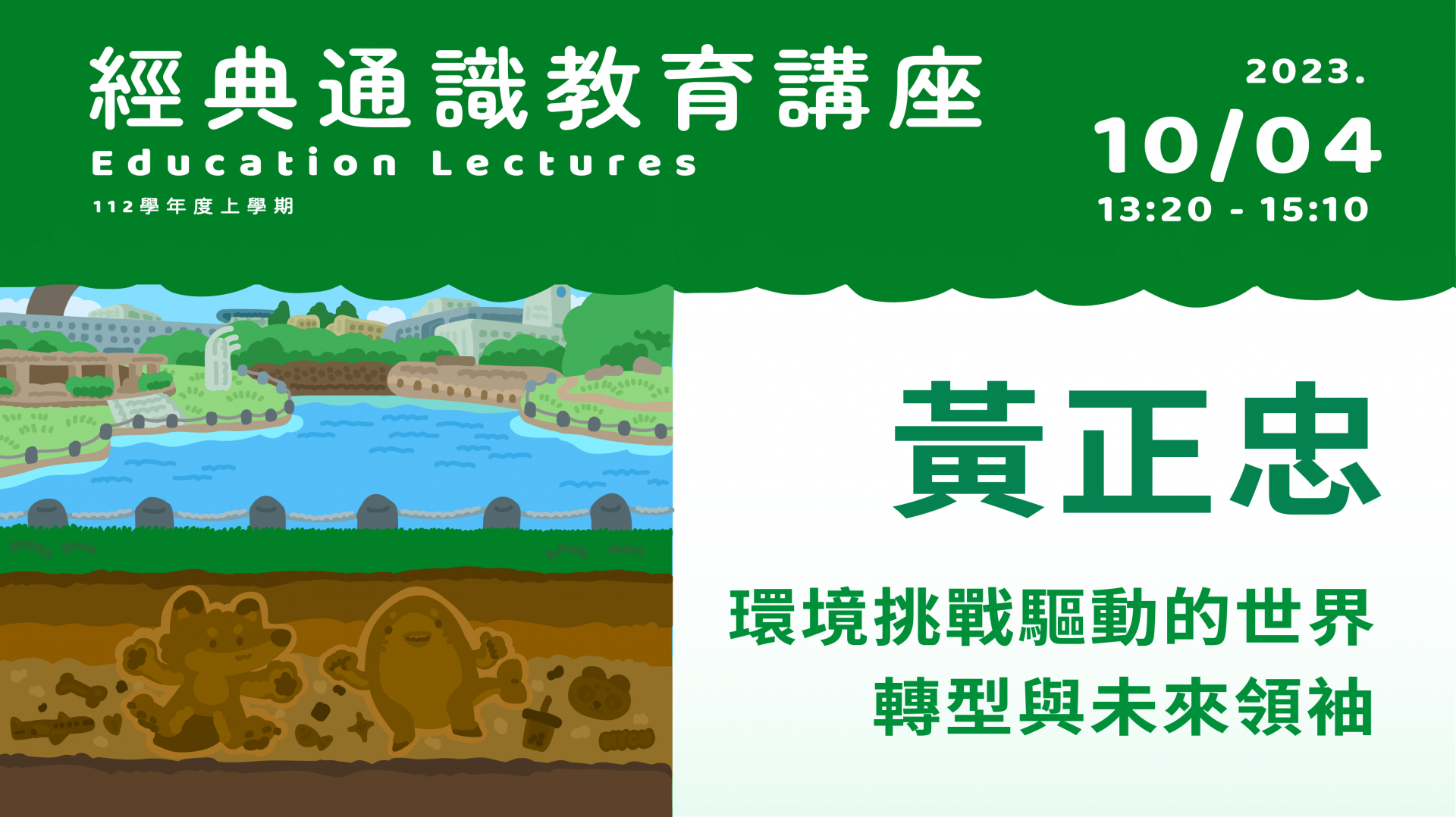 經典通識教育講座
Education Lectures
112學年度上學期

2023.
10/04
13:20 - 15:10

黃正忠

環境挑戰驅動的世界
轉型與未來領袖